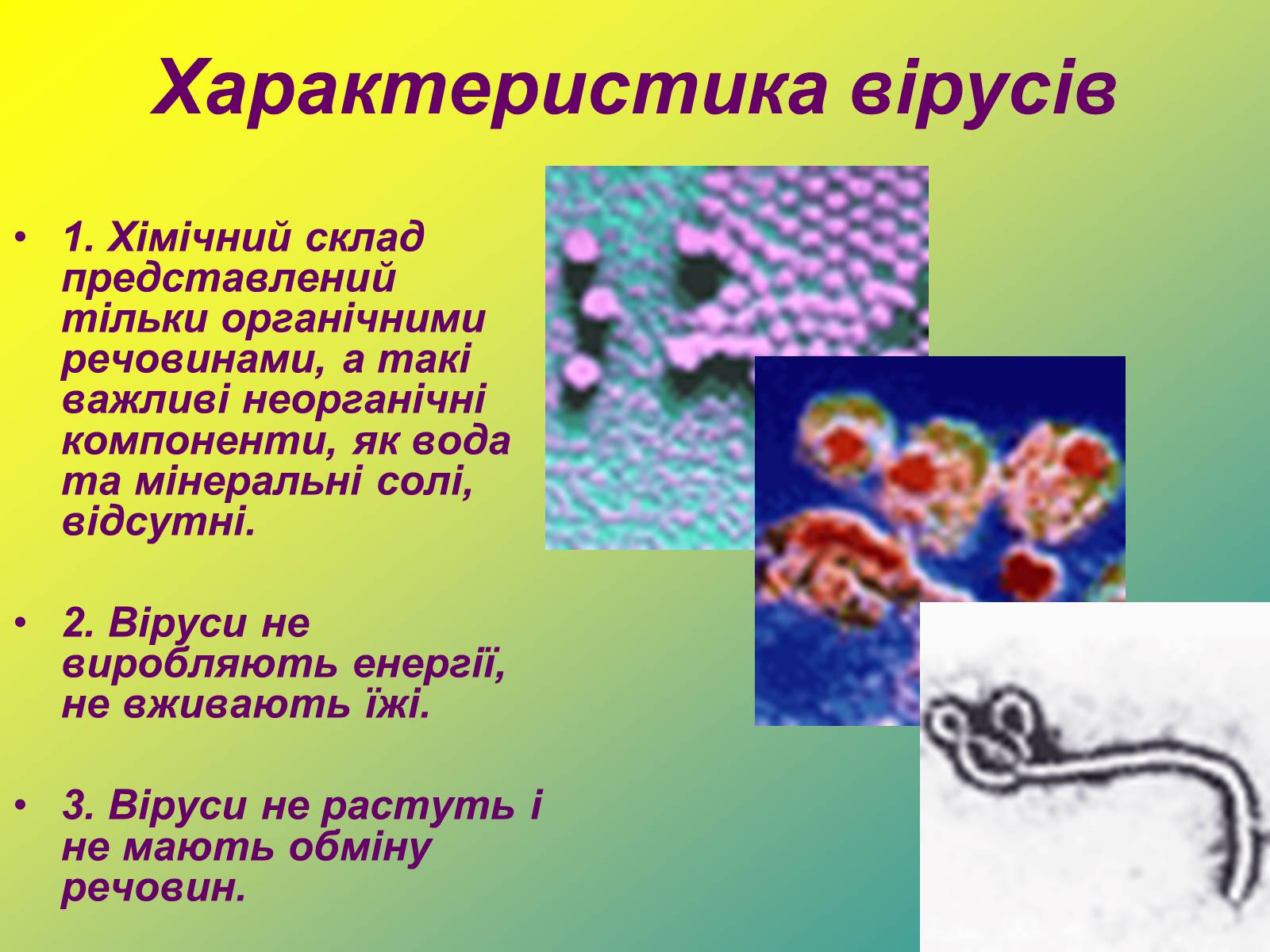 Характеристика вірусів

• 1. Хімічний склад представлений тільки органічними речовинами, а такі важливі неорганічні компоненти, як вода та мінеральні солі, відсутні.

• 2. Віруси не виробляють енергії, не вживають їжі.

• 3. Віруси не растуть і не мають обміну речовин.